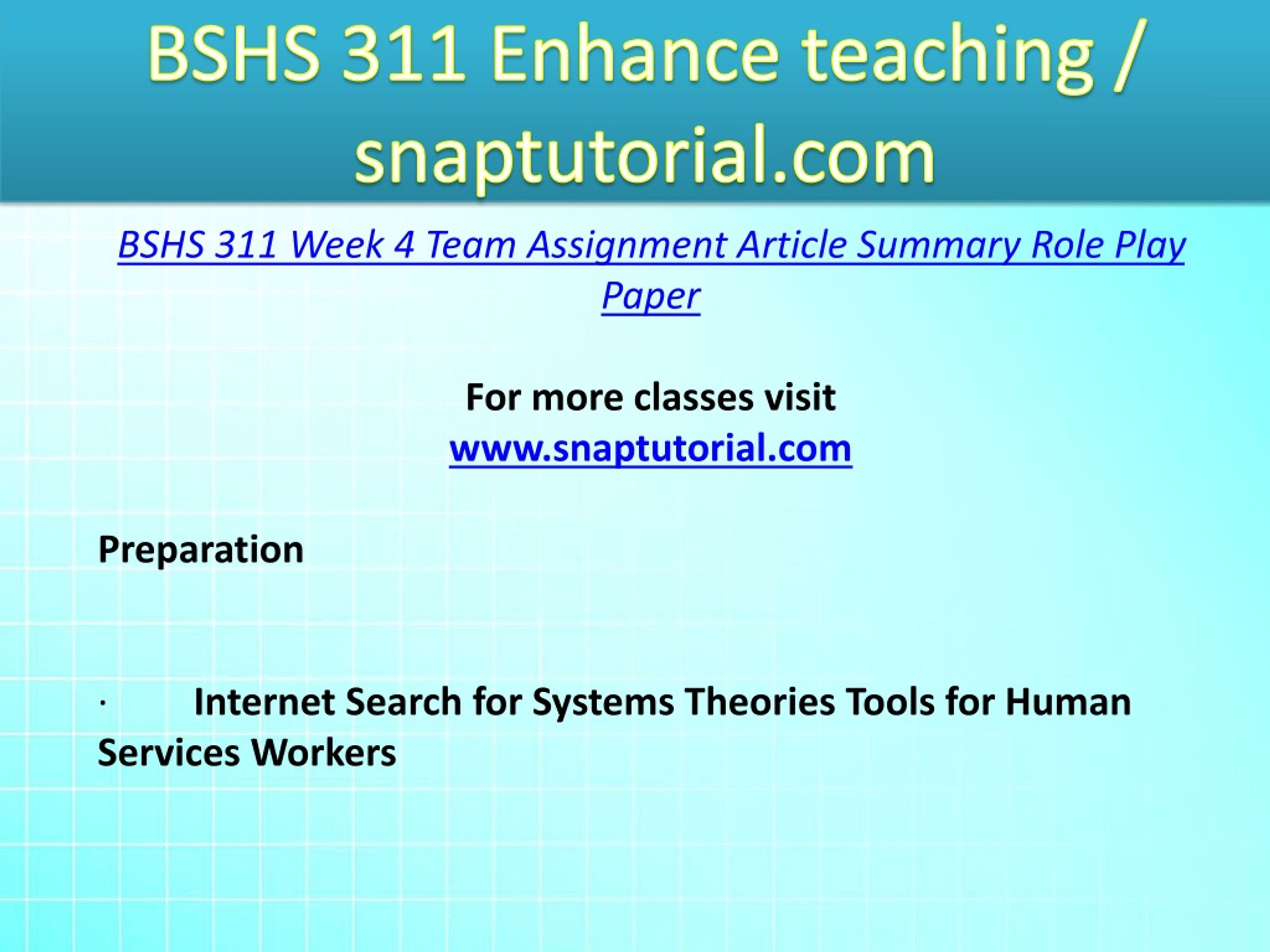 BSHS 311 Enhance teaching / snaptutorial.com

BSHS 311 Week 4 Team Assignment Article Summary Role Play Paper

For more classes visit
www.snaptutorial.com

Preparation

· Internet Search for Systems Theories Tools for Human Services Workers